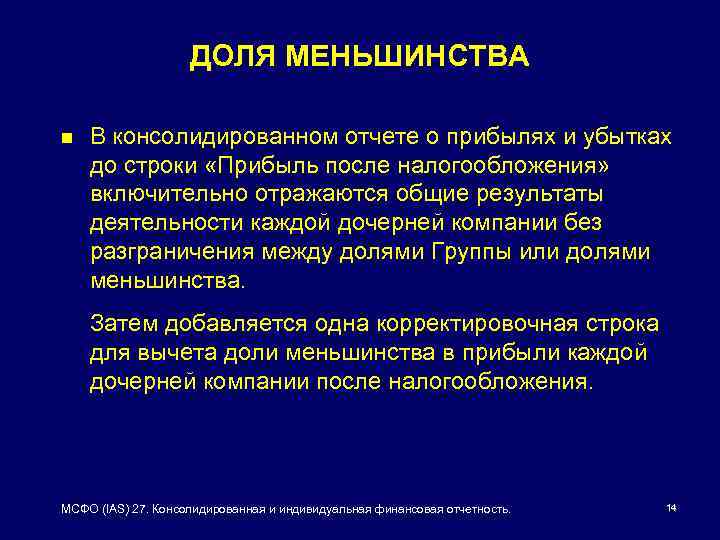 ДОЛЯ МЕНЬШИНСТВА

■ В консолидированном отчете о прибылях и убытках до строки «Прибыль после налогообложения» включительно отражаются общие результаты деятельности каждой дочерней компании без разграничения между долями Группы или долями меньшинства.

Затем добавляется одна корректировочная строка для вычета доли меньшинства в прибыли каждой дочерней компании после налогообложения.

МСФО (IAS) 27. Консолидированная и индивидуальная финансовая отчетность.

14